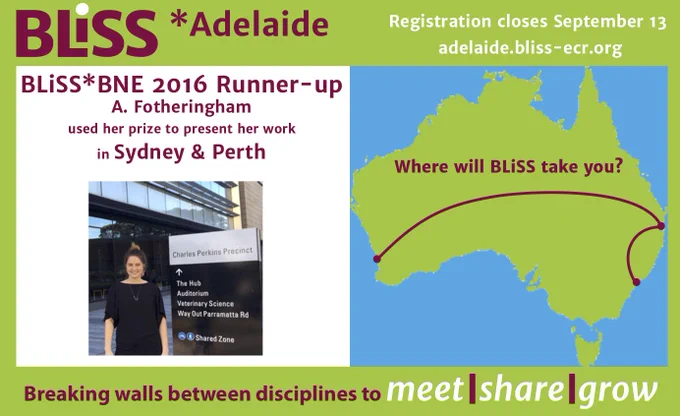 BLiSS *Adelaide

Registration closes September 13
adelaide.bliss-ecr.org

BLiSS*BNE 2016 Runner-up
A. Fotheringham
used her prize to present her work
in Sydney & Perth

Charles Perkins Precinct
The Hub
Auditorium
Veterinary Science
Way Out Parramatta Rd
Shared Zone

Where will BLiSS take you?

Breaking walls between disciplines to meet | share | grow